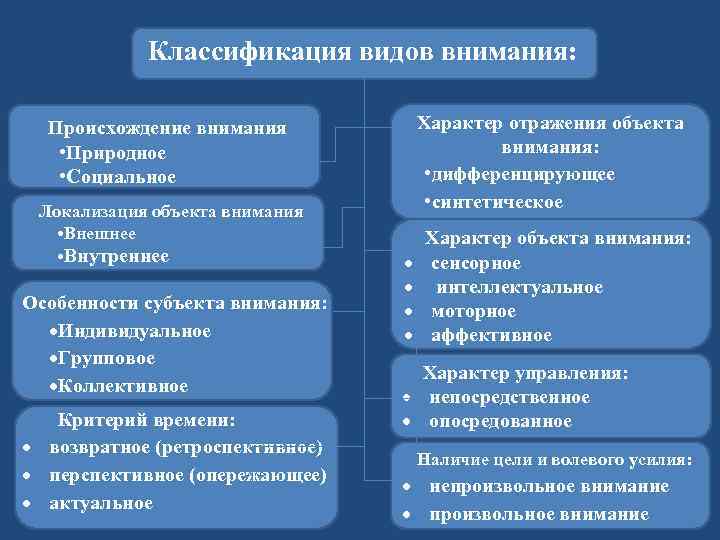 Классификация видов внимания:

Происхождение внимания
•Природное
•Социальное

Локализация объекта внимания
•Внешнее
•Внутреннее

Особенности субъекта внимания:
•Индивидуальное
•Групповое
•Коллективное

Критерий времени:
• возвратное (ретроспективное)
• перспективное (опережающее)
• актуальное

Характер отражения объекта внимания:
•дифференцирующее
•синтетическое

Характер объекта внимания:
• сенсорное
• интеллектуальное
• моторное
• аффективное

Характер управления:
• непосредственное
• опосредованное

Наличие цели и волевого усилия:
• непроизвольное внимание
• произвольное внимание